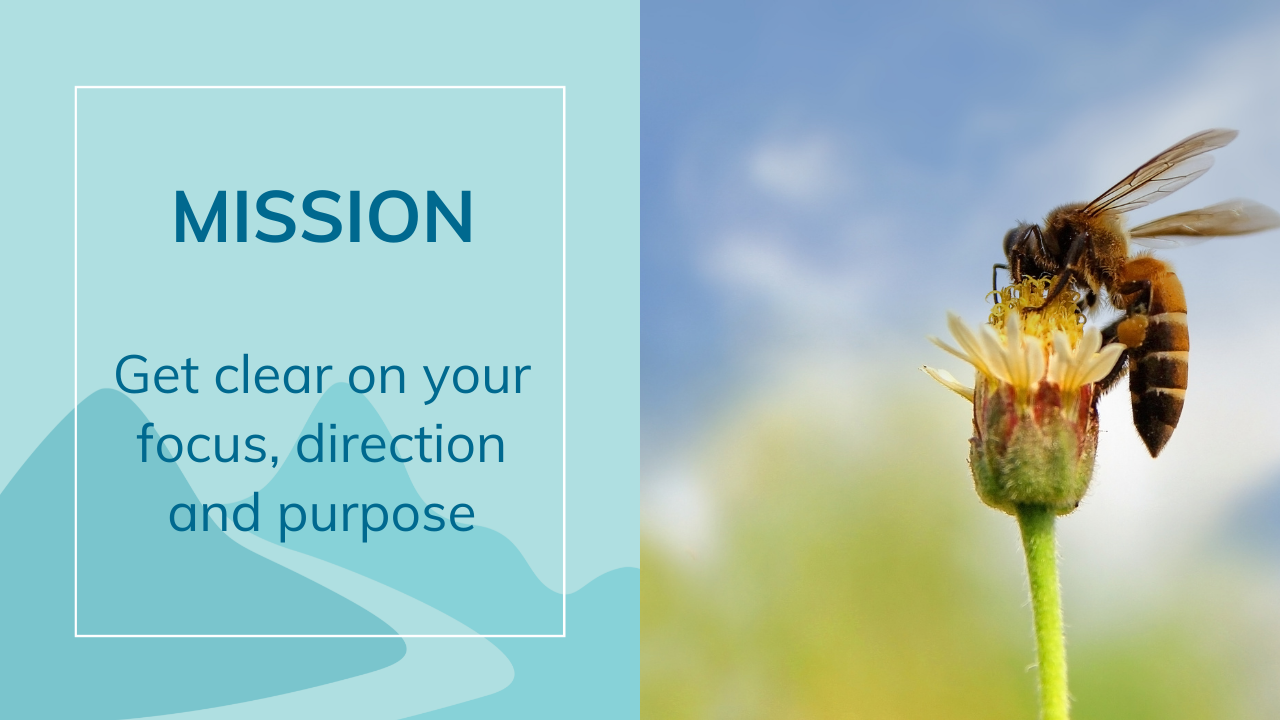 MISSION

Get clear on your focus, direction and purpose